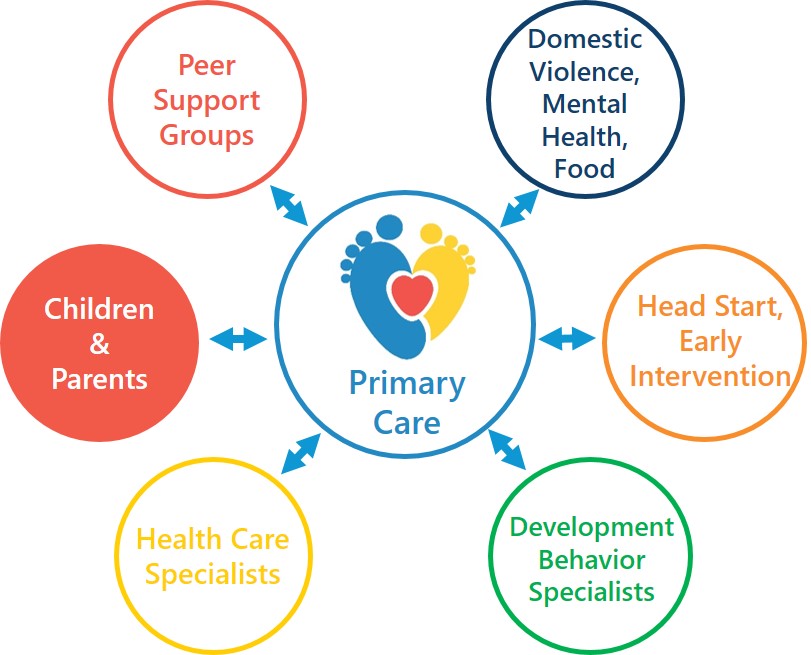 Peer Support Groups

Domestic Violence, Mental Health, Food

Children & Parents

Primary Care

Head Start, Early Intervention

Health Care Specialists

Development Behavior Specialists